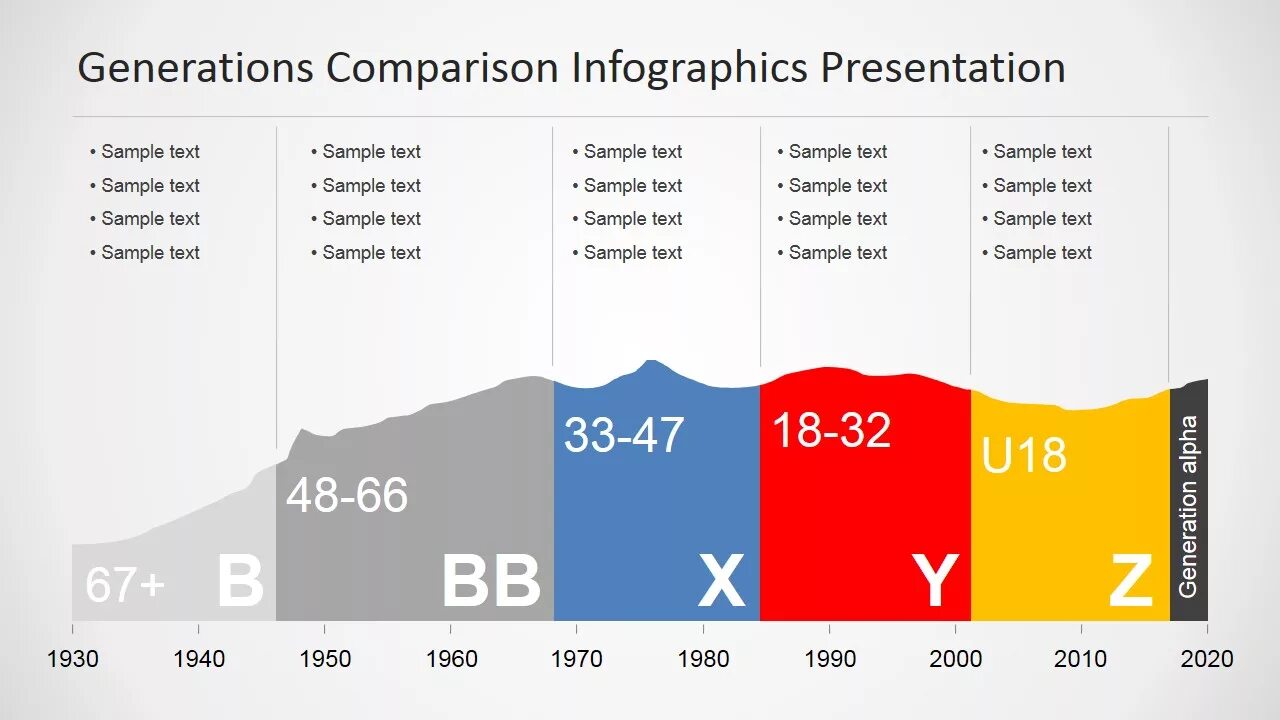 Generations Comparison Infographics Presentation

• Sample text
• Sample text
• Sample text
• Sample text

• Sample text
• Sample text
• Sample text
• Sample text

• Sample text
• Sample text
• Sample text
• Sample text

• Sample text
• Sample text
• Sample text
• Sample text

• Sample text
• Sample text
• Sample text
• Sample text

67+ B

48-66 BB

33-47 X

18-32 Y

U18 Z

Generation alpha

1930 1940 1950 1960 1970 1980 1990 2000 2010 2020